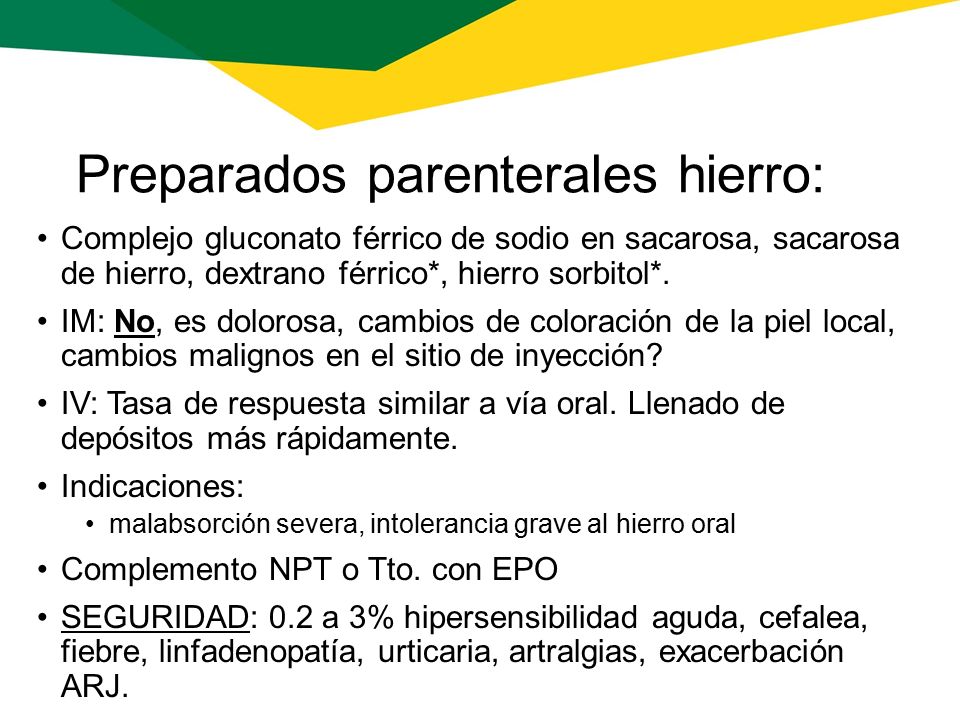 Preparados parenterales hierro:

• Complejo gluconato férrico de sodio en sacarosa, sacarosa de hierro, dextrano férrico*, hierro sorbitol*.

• IM: No, es dolorosa, cambios de coloración de la piel local, cambios malignos en el sitio de inyección?

• IV: Tasa de respuesta similar a vía oral. Llenado de depósitos más rápidamente.

• Indicaciones:
  • malabsorción severa, intolerancia grave al hierro oral

• Complemento NPT o Tto. con EPO

• SEGURIDAD: 0.2 a 3% hipersensibilidad aguda, cefalea, fiebre, linfadenopatía, urticaria, artralgias, exacerbación ARJ.